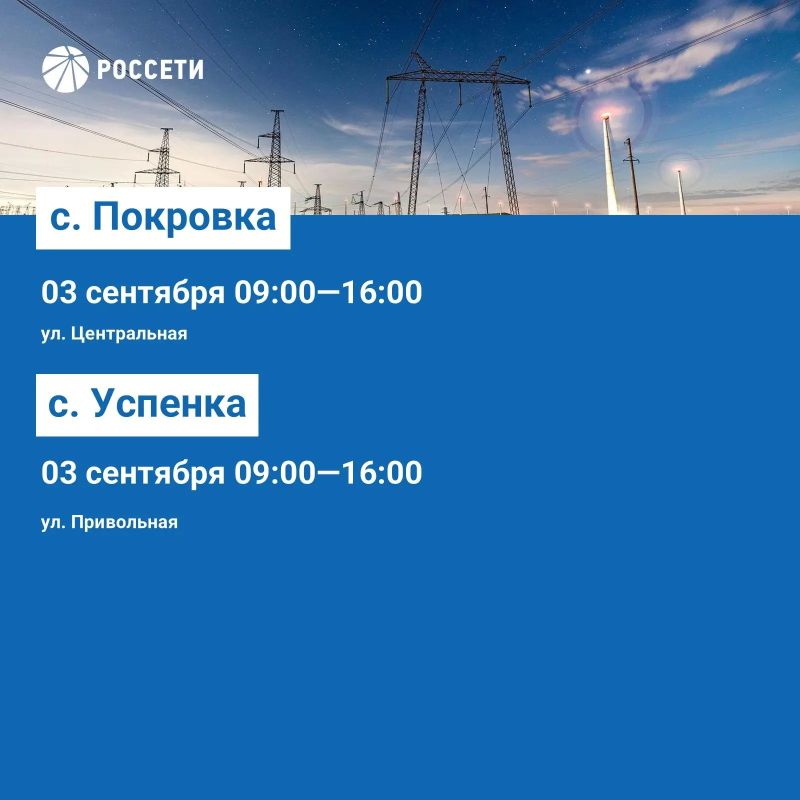 РОССЕТИ

с. Покровка

03 сентября 09:00—16:00

ул. Центральная

с. Успенка

03 сентября 09:00—16:00

ул. Привольная